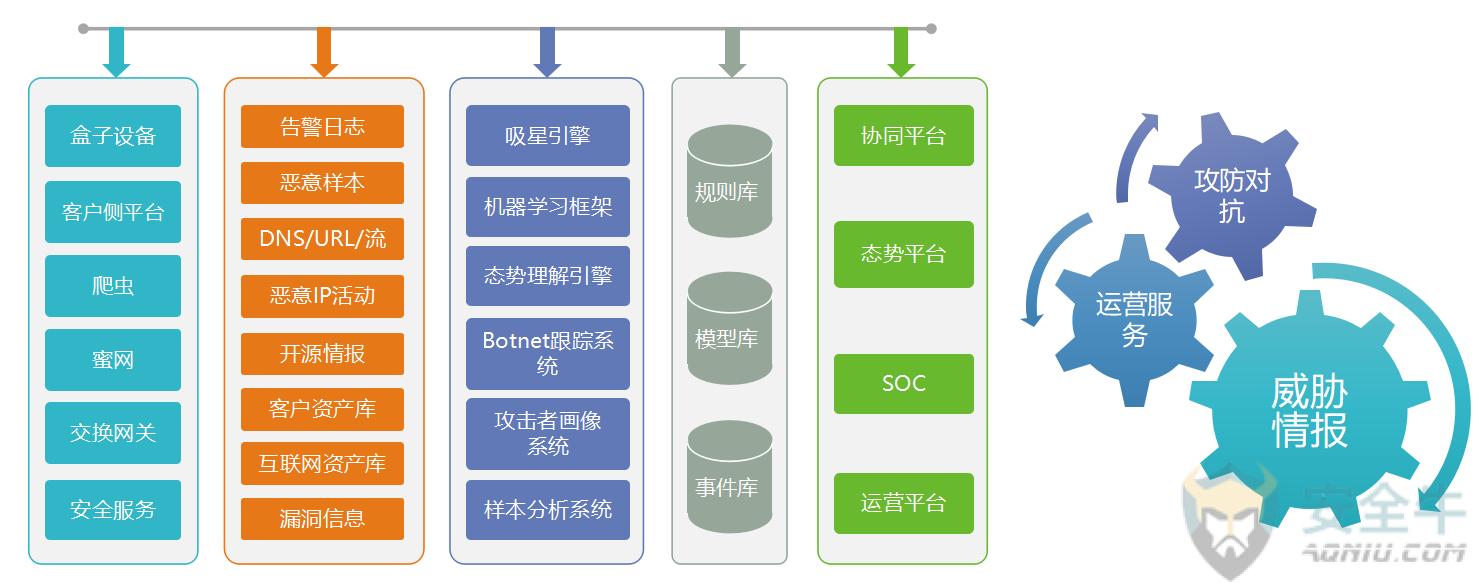 盒子设备

客户侧平台

爬虫

蜜网

交换网关

安全服务

告警日志

恶意样本

DNS/URL/流

恶意IP活动

开源情报

客户资产库

互联网资产库

漏洞信息

吸星引擎

机器学习框架

态势理解引擎

Botnet跟踪系统

攻击者画像系统

样本分析系统

规则库

模型库

事件库

协同平台

态势平台

SOC

运营平台

攻防对抗

运营服务

威胁情报

安全牛
AQNIU.COM